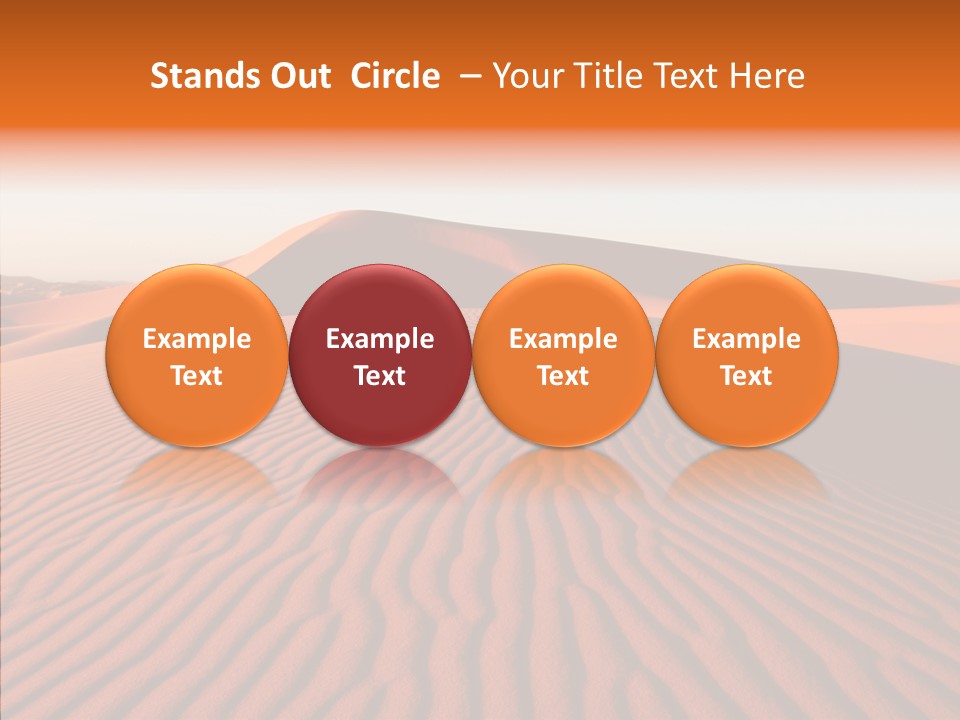 Stands Out Circle – Your Title Text Here

Example Text

Example Text

Example Text

Example Text